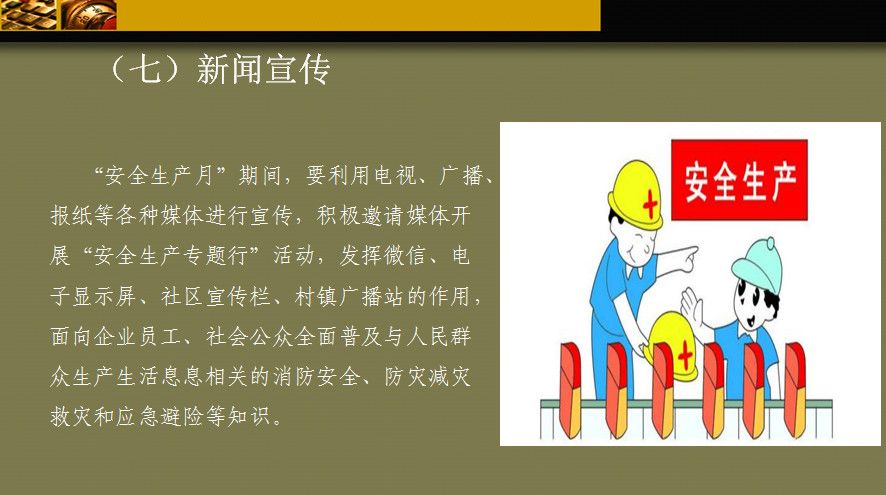 （七）新闻宣传

“安全生产月”期间，要利用电视、广播、报纸等各种媒体进行宣传，积极邀请媒体开展“安全生产专题行”活动，发挥微信、电子显示屏、社区宣传栏、村镇广播站的作用，面向企业员工、社会公众全面普及与人民群众生产生活息息相关的消防安全、防灾减灾救灾和应急避险等知识。

安全生产